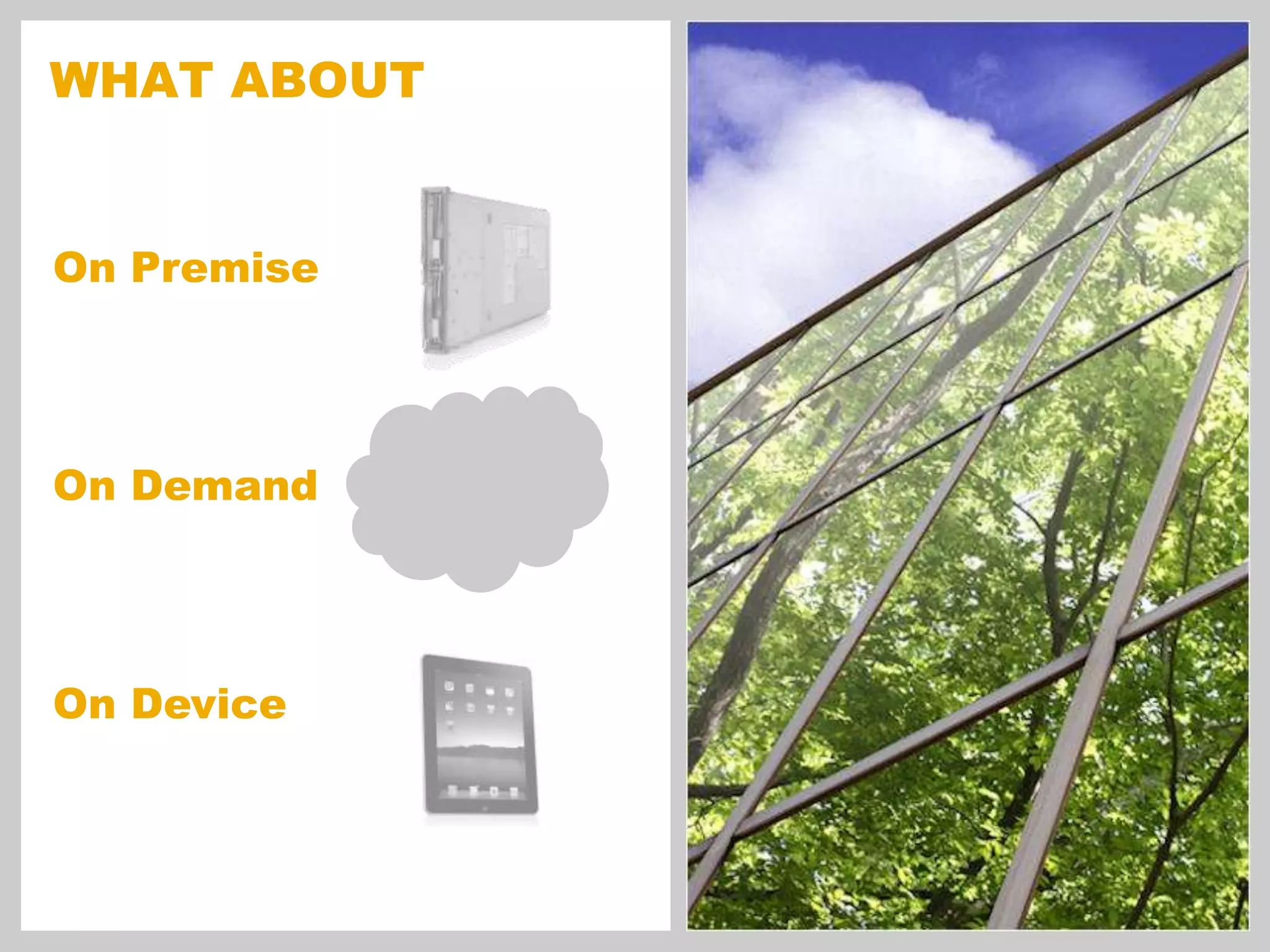 WHAT ABOUT

On Premise

On Demand

On Device